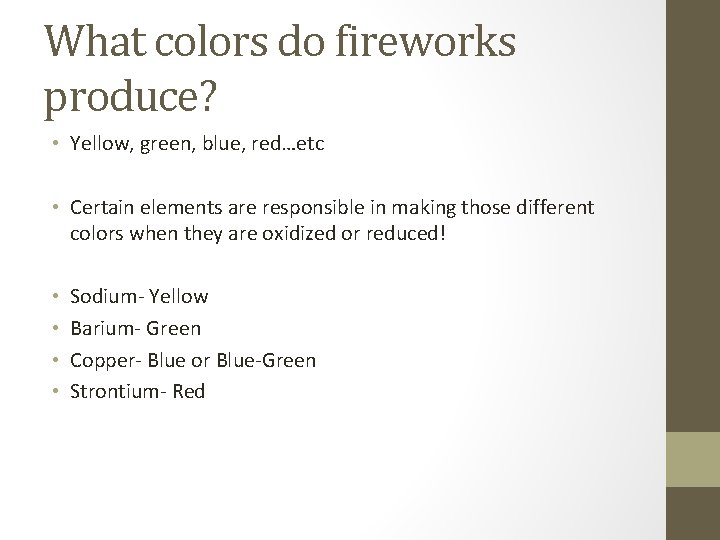 What colors do fireworks produce?

• Yellow, green, blue, red…etc

• Certain elements are responsible in making those different colors when they are oxidized or reduced!

• Sodium- Yellow
• Barium- Green
• Copper- Blue or Blue-Green
• Strontium- Red